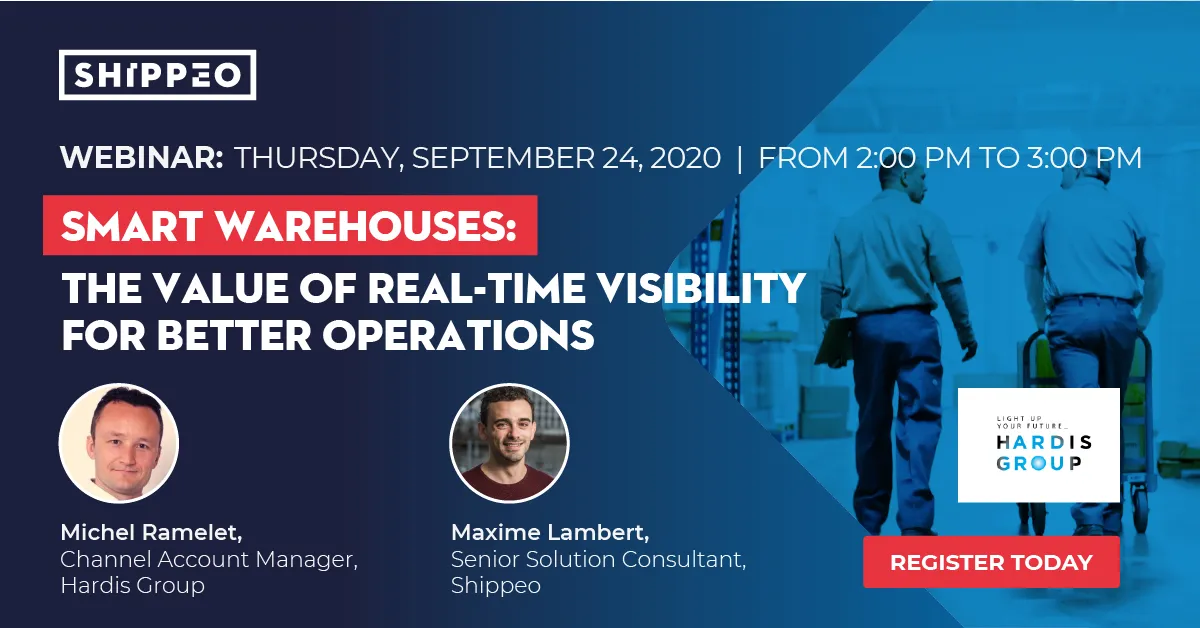 SHIPPEO

WEBINAR: THURSDAY, SEPTEMBER 24, 2020 | FROM 2:00 PM TO 3:00 PM

SMART WAREHOUSES:

THE VALUE OF REAL-TIME VISIBILITY FOR BETTER OPERATIONS

Michel Ramelet,
Channel Account Manager,
Hardis Group

Maxime Lambert,
Senior Solution Consultant,
Shippeo

LIGHT UP YOUR FUTURE_
HARDIS GROUP

REGISTER TODAY